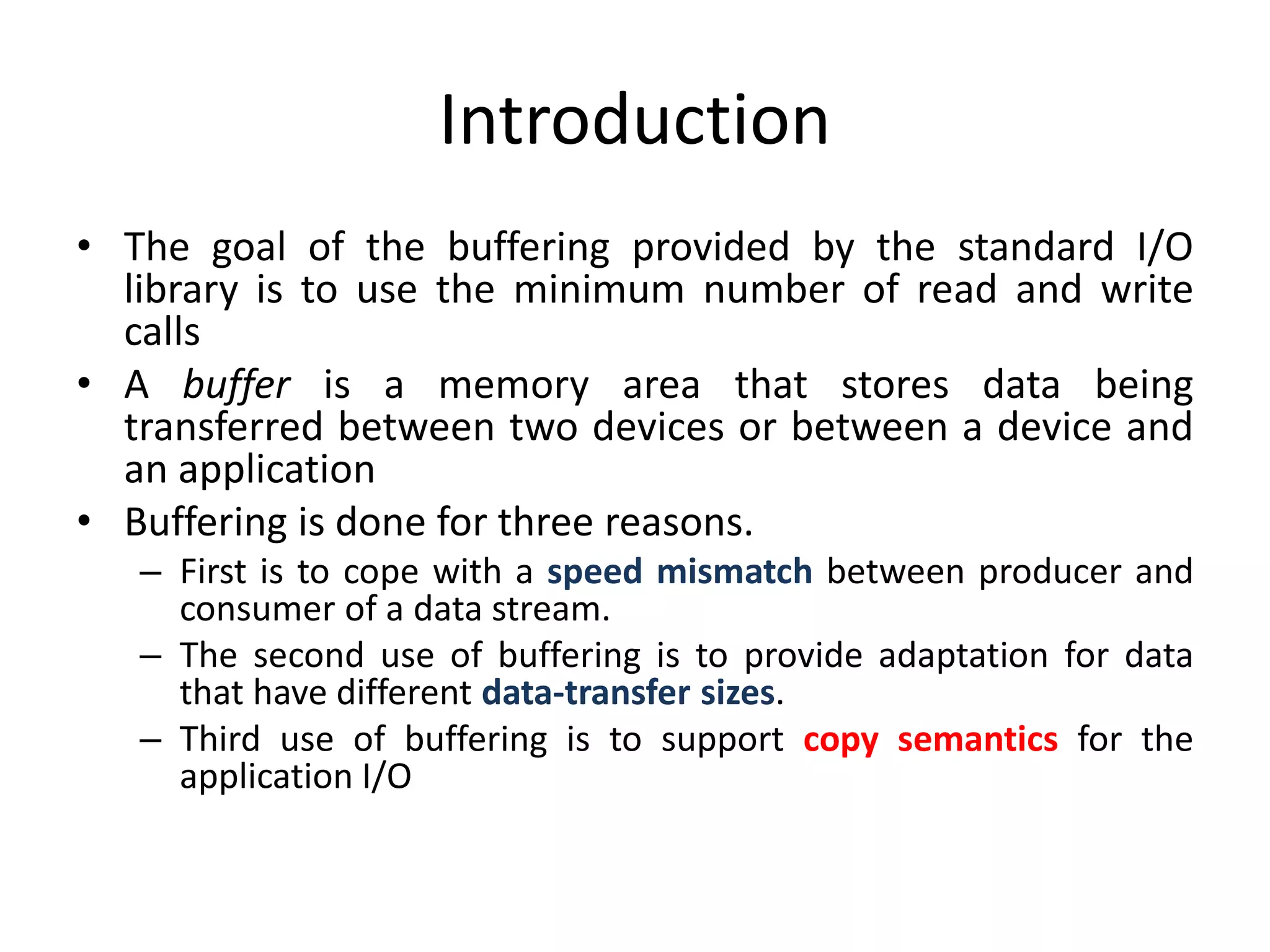 Introduction

• The goal of the buffering provided by the standard I/O library is to use the minimum number of read and write calls

• A buffer is a memory area that stores data being transferred between two devices or between a device and an application

• Buffering is done for three reasons.

– First is to cope with a speed mismatch between producer and consumer of a data stream.

– The second use of buffering is to provide adaptation for data that have different data-transfer sizes.

– Third use of buffering is to support copy semantics for the application I/O